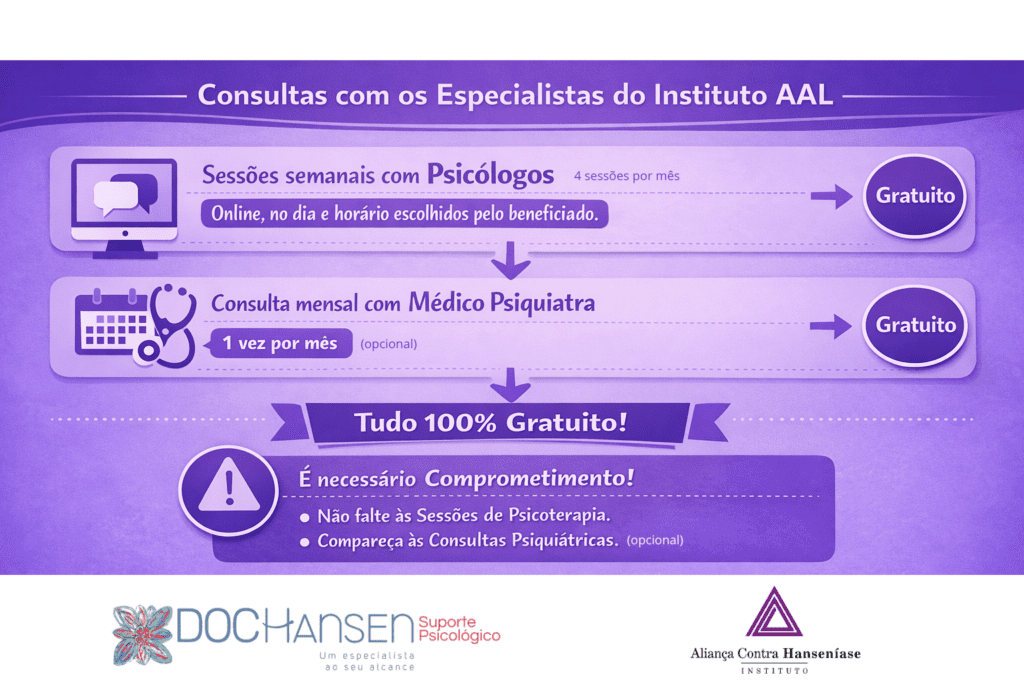 Consultas com os Especialistas do Instituto AAL

Sessões semanais com Psicólogos 4 sessões por mês

Online, no dia e horário escolhidos pelo beneficiado.

Gratuito

Consulta mensal com Médico Psiquiatra

1 vez por mês (opcional)

Gratuito

Tudo 100% Gratuito!

É necessário Comprometimento!

• Não falte às Sessões de Psicoterapia.
• Compareça às Consultas Psiquiátricas. (opcional)

DOCHANSEN Suporte Psicológico
Um especialista ao seu alcance

Aliança Contra Hanseníase
INSTITUTO